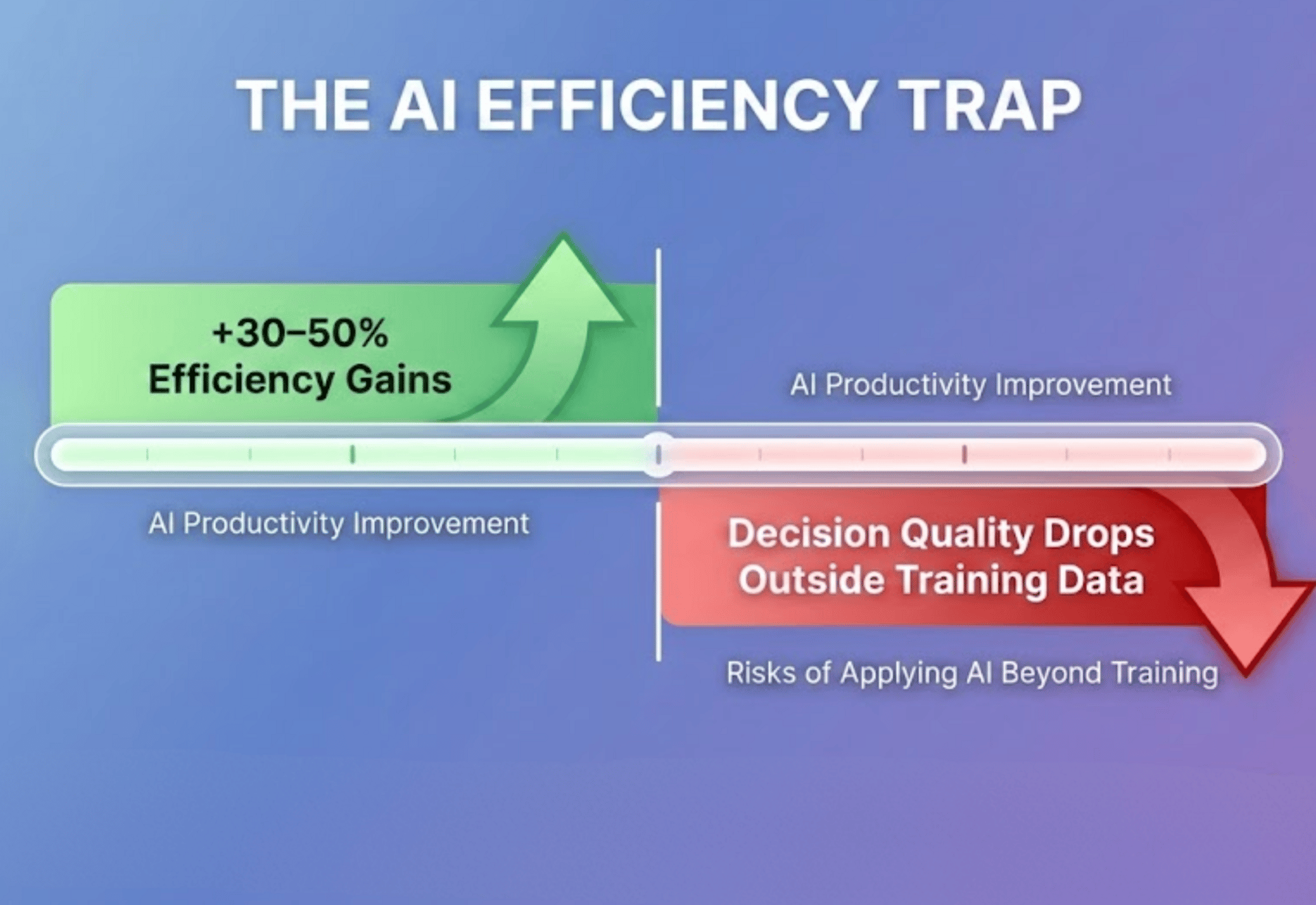 THE AI EFFICIENCY TRAP

+30–50%
Efficiency Gains

AI Productivity Improvement

AI Productivity Improvement

Decision Quality Drops
Outside Training Data

Risks of Applying AI Beyond Training